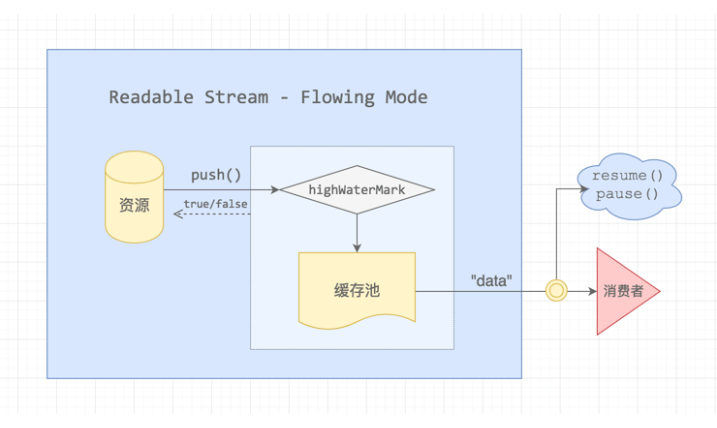 Readable Stream - Flowing Mode

资源

push()

true/false

highWaterMark

缓存池

"data"

resume()
pause()

消费者